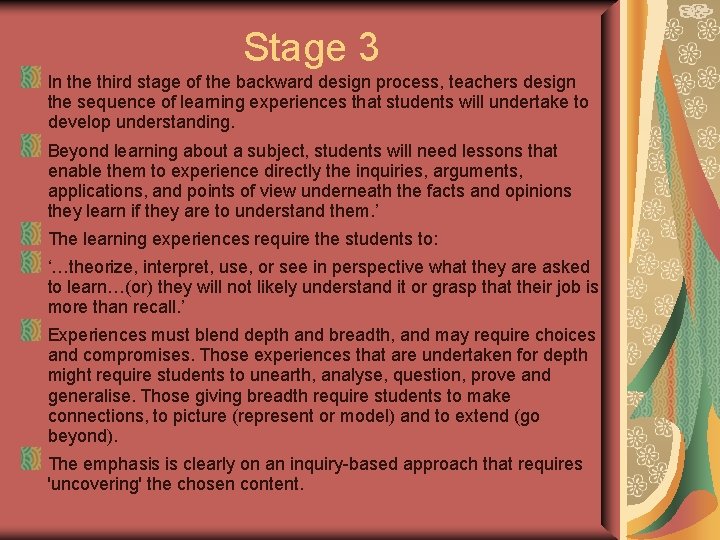 Stage 3

In the third stage of the backward design process, teachers design the sequence of learning experiences that students will undertake to develop understanding.

Beyond learning about a subject, students will need lessons that enable them to experience directly the inquiries, arguments, applications, and points of view underneath the facts and opinions they learn if they are to understand them.'

The learning experiences require the students to:

'…theorize, interpret, use, or see in perspective what they are asked to learn…(or) they will not likely understand it or grasp that their job is more than recall.'

Experiences must blend depth and breadth, and may require choices and compromises. Those experiences that are undertaken for depth might require students to unearth, analyse, question, prove and generalise. Those giving breadth require students to make connections, to picture (represent or model) and to extend (go beyond).

The emphasis is clearly on an inquiry-based approach that requires 'uncovering' the chosen content.